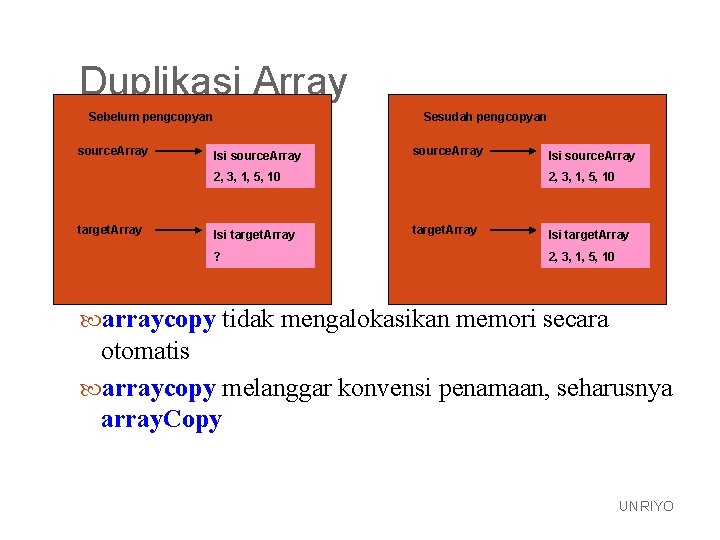 Duplikasi Array

Sebelum pengcopyan

sourceArray

Isi sourceArray
2, 3, 1, 5, 10

targetArray

Isi targetArray
?

Sesudah pengcopyan

sourceArray

Isi sourceArray
2, 3, 1, 5, 10

targetArray

Isi targetArray
2, 3, 1, 5, 10

arraycopy tidak mengalokasikan memori secara otomatis

arraycopy melanggar konvensi penamaan, seharusnya arrayCopy

UNRIYO